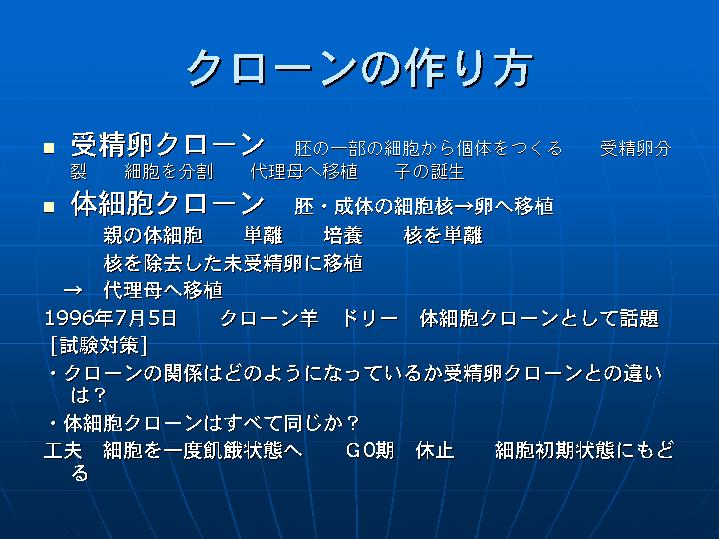 クローンの作り方

■ 受精卵クローン　胚の一部の細胞から個体をつくる　受精卵分裂　細胞を分割　代理母へ移植　子の誕生

■ 体細胞クローン　胚・成体の細胞核→卵へ移植
親の体細胞　単離　培養　核を単離
核を除去した未受精卵に移植
→　代理母へ移植

1996年7月5日　クローン羊　ドリー　体細胞クローンとして話題
［試験対策］
・クローンの関係はどのようになっているか受精卵クローンとの違いは？
・体細胞クローンはすべて同じか？
工夫　細胞を一度飢餓状態へ　G0期　休止　細胞初期状態にもどる